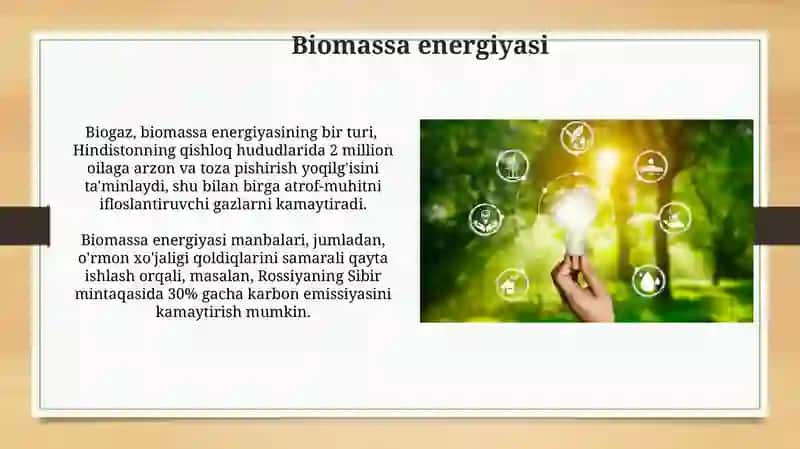 Biomassa energiyasi

Biogaz, biomassa energiyasining bir turi, Hindistonning qishloq hududlarida 2 million oilaga arzon va toza pishirish yoqilg'isini ta'minlaydi, shu bilan birga atrof-muhitni ifloslantiruvchi gazlarni kamaytiradi.

Biomassa energiyasi manbalari, jumladan, o'rmon xo'jaligi qoldiqlarini samarali qayta ishlash orqali, masalan, Rossiyaning Sibir mintaqasida 30% gacha karbon emissiyasini kamaytirish mumkin.